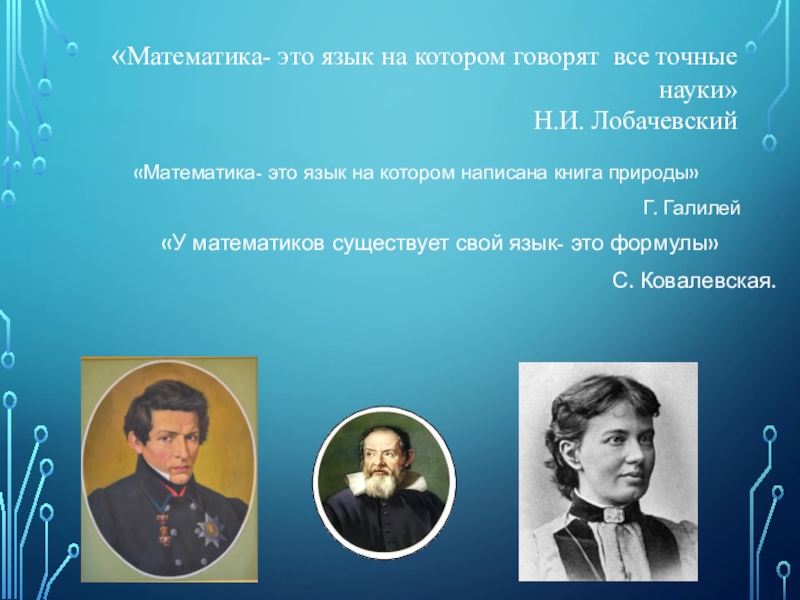 «Математика- это язык на котором говорят все точные науки»
Н.И. Лобачевский

«Математика- это язык на котором написана книга природы»

Г. Галилей

«У математиков существует свой язык- это формулы»

С. Ковалевская.